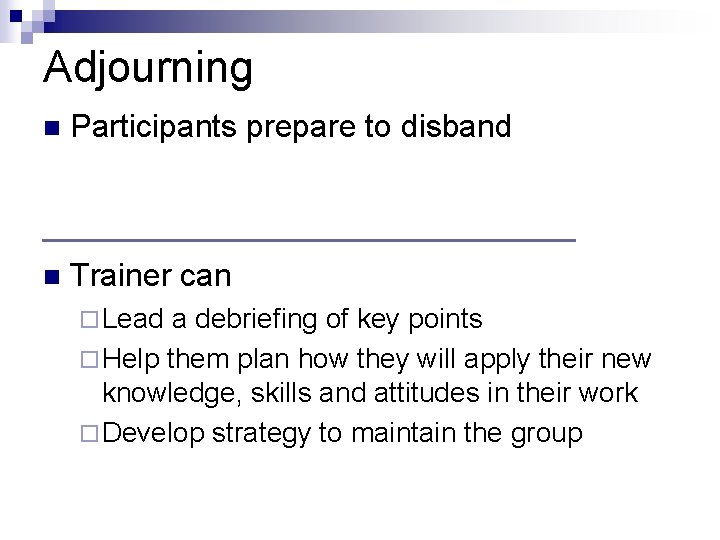 Adjourning

- Participants prepare to disband

- Trainer can
  - Lead a debriefing of key points
  - Help them plan how they will apply their new knowledge, skills and attitudes in their work
  - Develop strategy to maintain the group